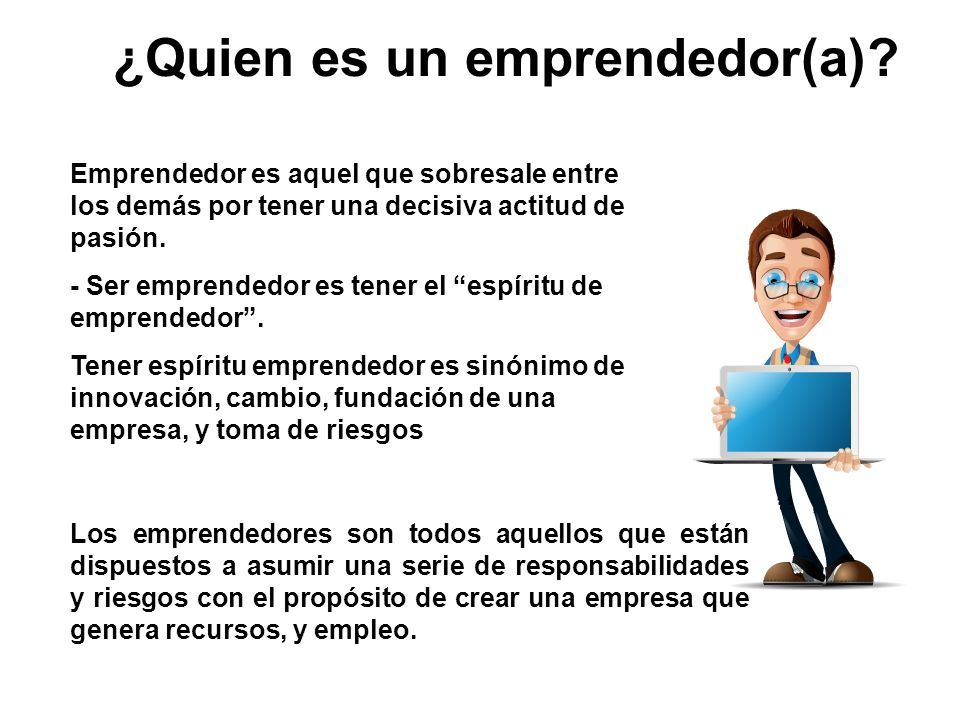 ¿Quien es un emprendedor(a)?

Emprendedor es aquel que sobresale entre los demás por tener una decisiva actitud de pasión.

- Ser emprendedor es tener el “espíritu de emprendedor”.

Tener espíritu emprendedor es sinónimo de innovación, cambio, fundación de una empresa, y toma de riesgos

Los emprendedores son todos aquellos que están dispuestos a asumir una serie de responsabilidades y riesgos con el propósito de crear una empresa que genera recursos, y empleo.